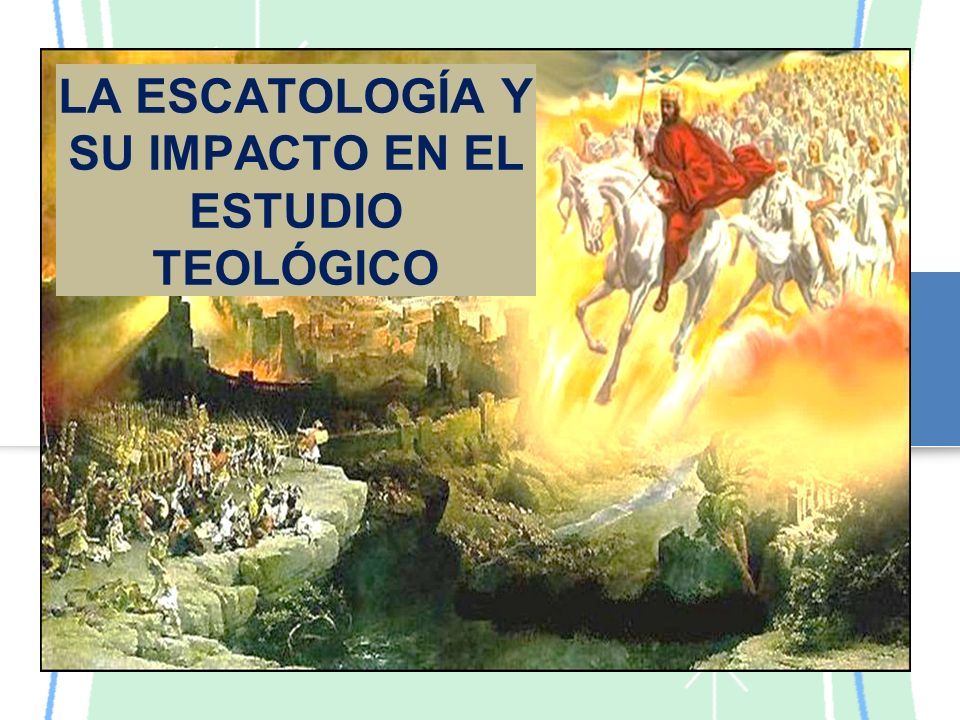 LA ESCATOLOGÍA Y SU IMPACTO EN EL ESTUDIO TEOLÓGICO